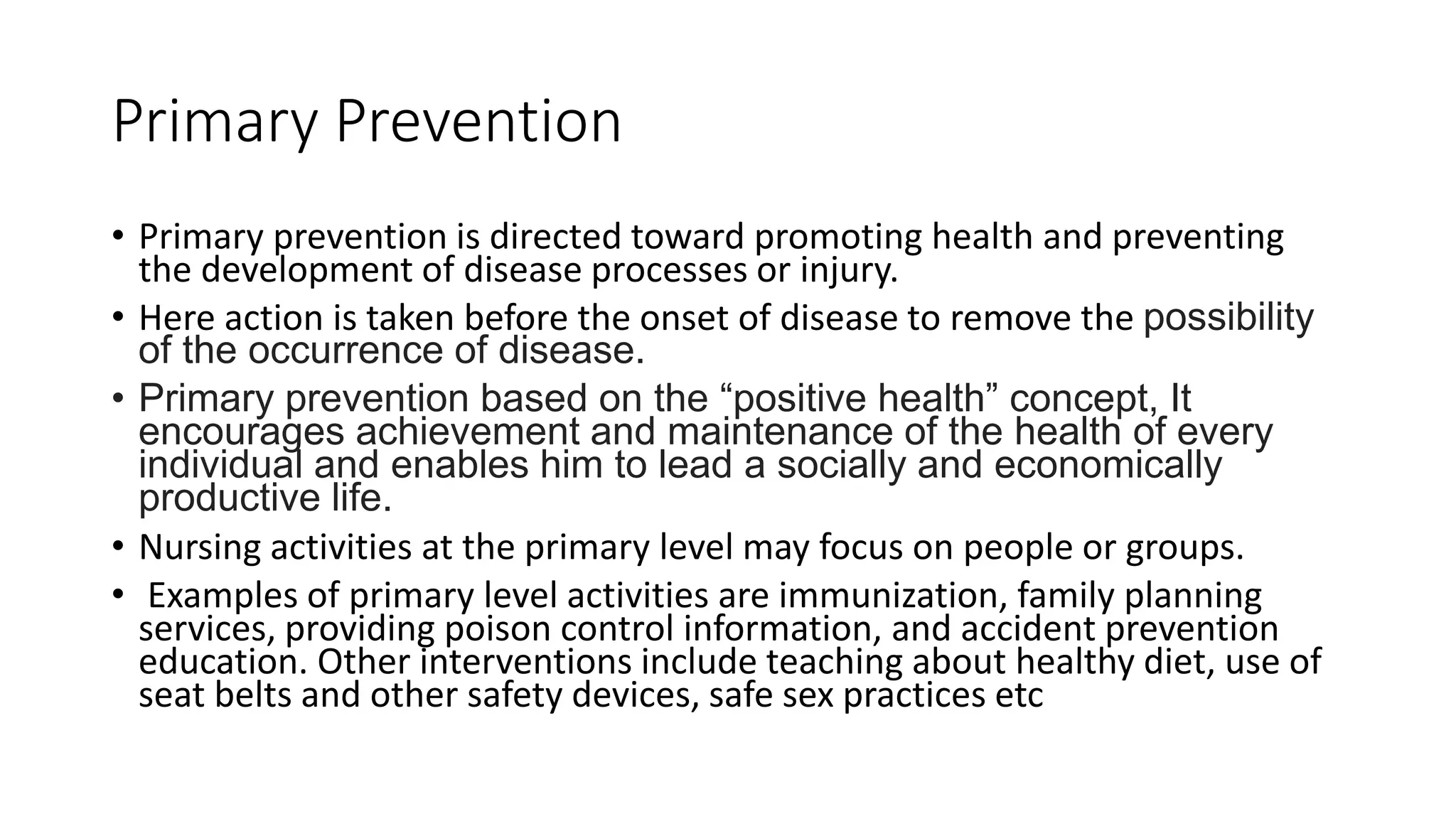 Primary Prevention

• Primary prevention is directed toward promoting health and preventing the development of disease processes or injury.

• Here action is taken before the onset of disease to remove the possibility of the occurrence of disease.

• Primary prevention based on the “positive health” concept, It encourages achievement and maintenance of the health of every individual and enables him to lead a socially and economically productive life.

• Nursing activities at the primary level may focus on people or groups.

• Examples of primary level activities are immunization, family planning services, providing poison control information, and accident prevention education. Other interventions include teaching about healthy diet, use of seat belts and other safety devices, safe sex practices etc